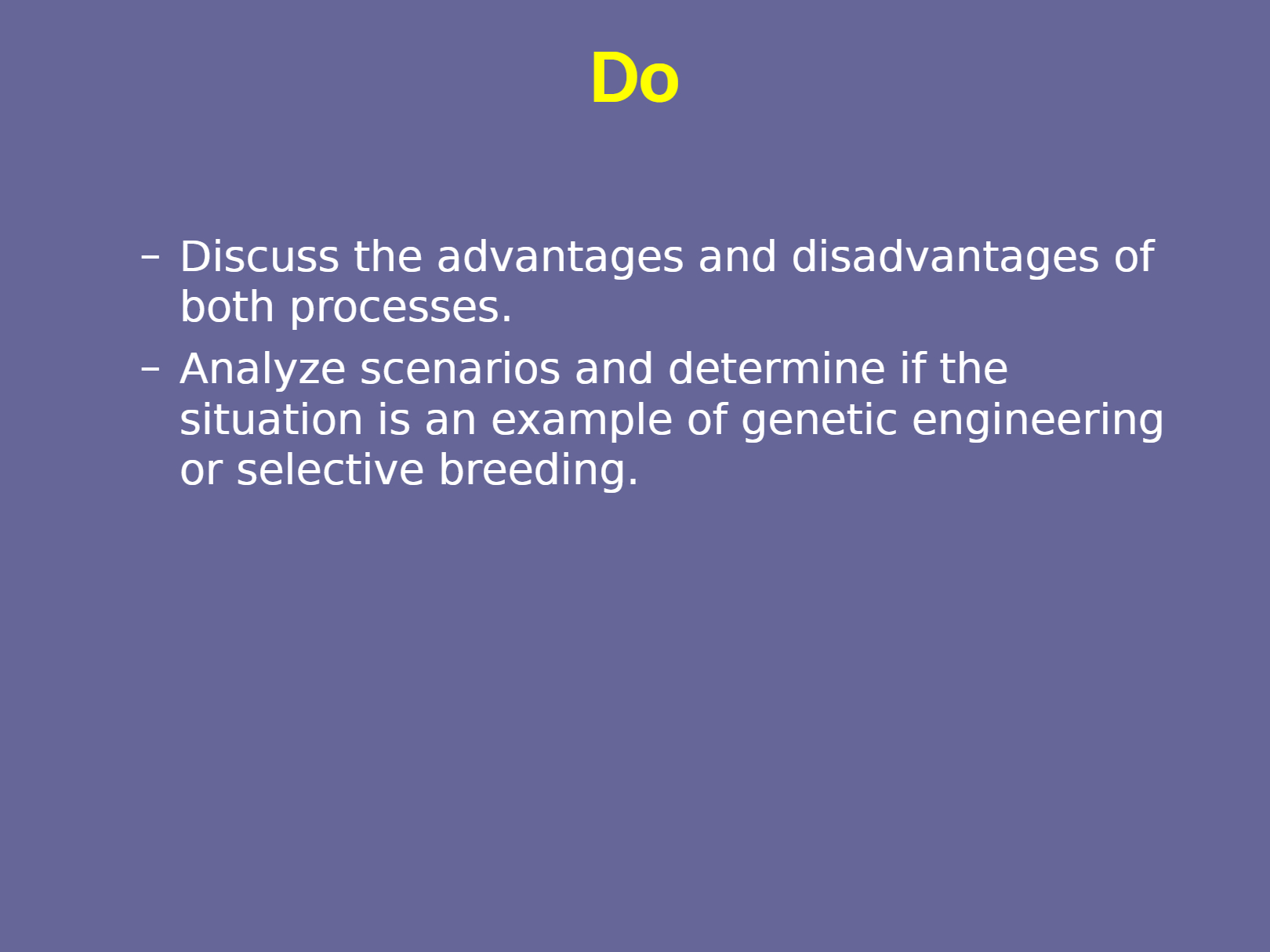 Do

– Discuss the advantages and disadvantages of both processes.

– Analyze scenarios and determine if the situation is an example of genetic engineering or selective breeding.